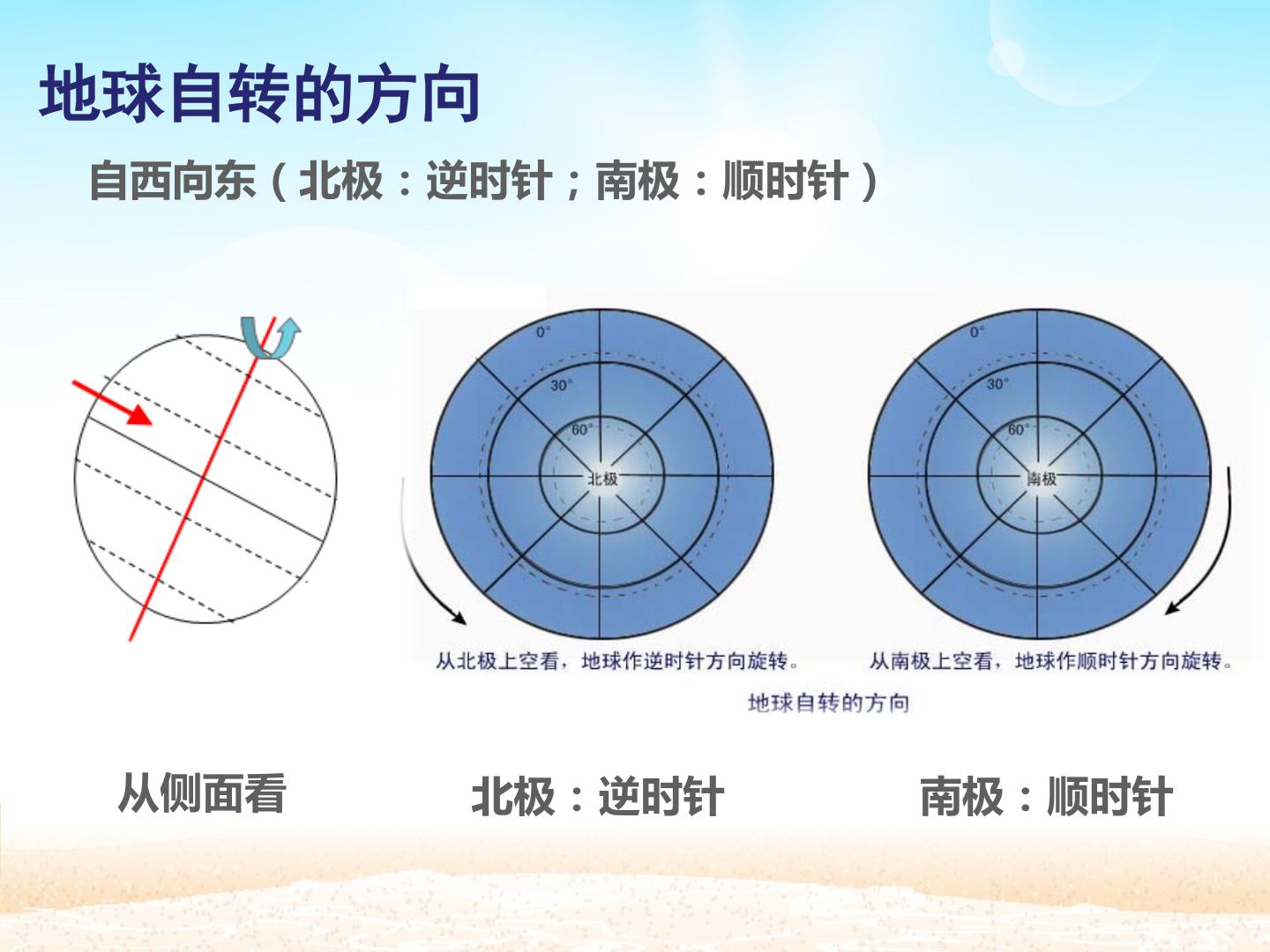 地球自转的方向

自西向东（北极：逆时针；南极：顺时针）

0°

30°

60°

北极

0°

30°

60°

南极

从北极上空看，地球作逆时针方向旋转。

从南极上空看，地球作顺时针方向旋转。

地球自转的方向

从侧面看

北极：逆时针

南极：顺时针